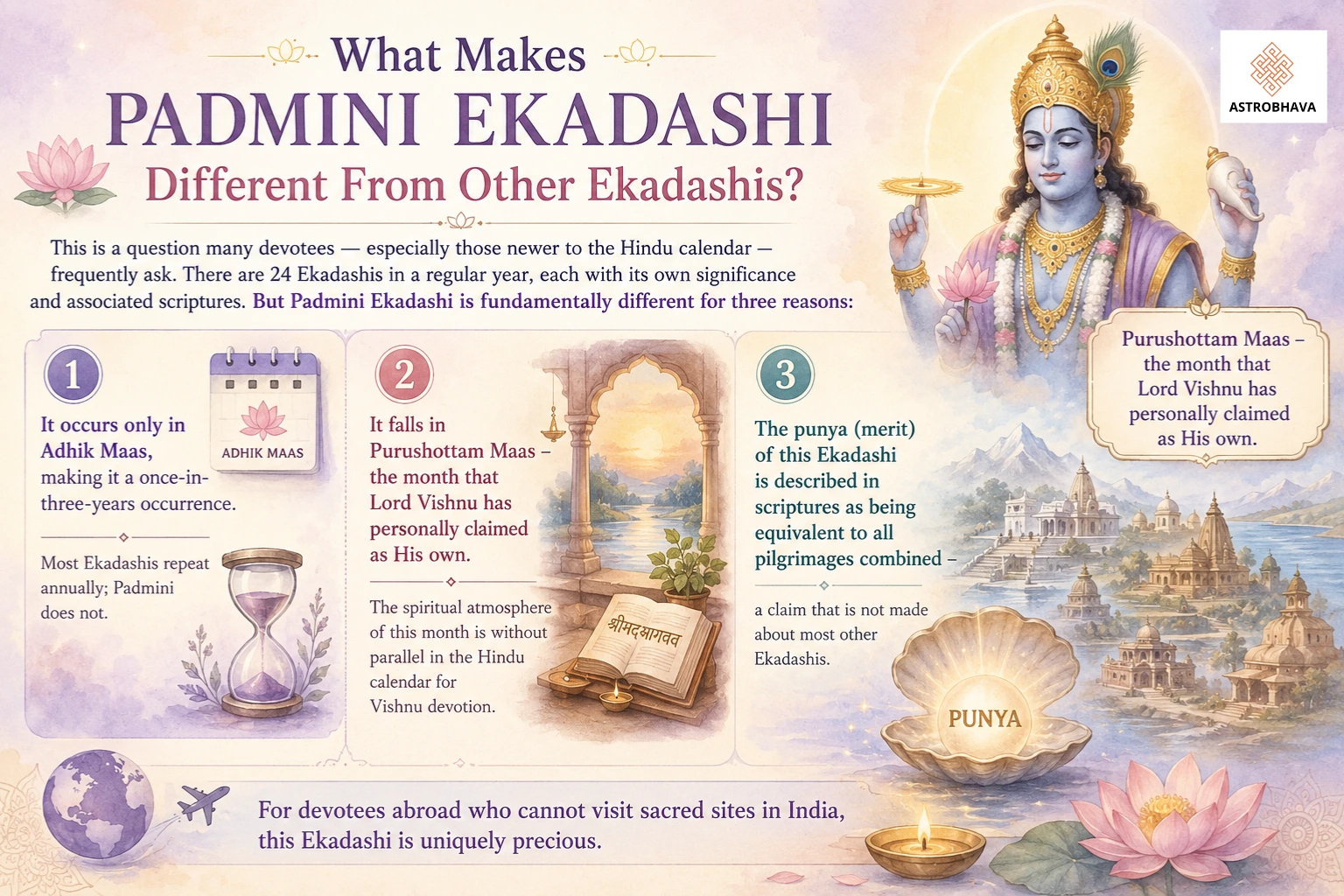 What Makes
PADMINI EKADASHI
Different From Other Ekadashis?

ASTROBHAVA

This is a question many devotees — especially those newer to the Hindu calendar — frequently ask. There are 24 Ekadashis in a regular year, each with its own significance and associated scriptures. But Padmini Ekadashi is fundamentally different for three reasons:

1
ADHIK MAAS
It occurs only in Adhik Maas, making it a once-in-three-years occurrence.

Most Ekadashis repeat annually; Padmini does not.

2
It falls in Purushottam Maas – the month that Lord Vishnu has personally claimed as His own.

The spiritual atmosphere of this month is without parallel in the Hindu calendar for Vishnu devotion.

श्रीमद्भागवत

3
The punya (merit) of this Ekadashi is described in scriptures as being equivalent to all pilgrimages combined –

a claim that is not made about most other Ekadashis.

PUNYA

Purushottam Maas – the month that Lord Vishnu has personally claimed as His own.

For devotees abroad who cannot visit sacred sites in India, this Ekadashi is uniquely precious.